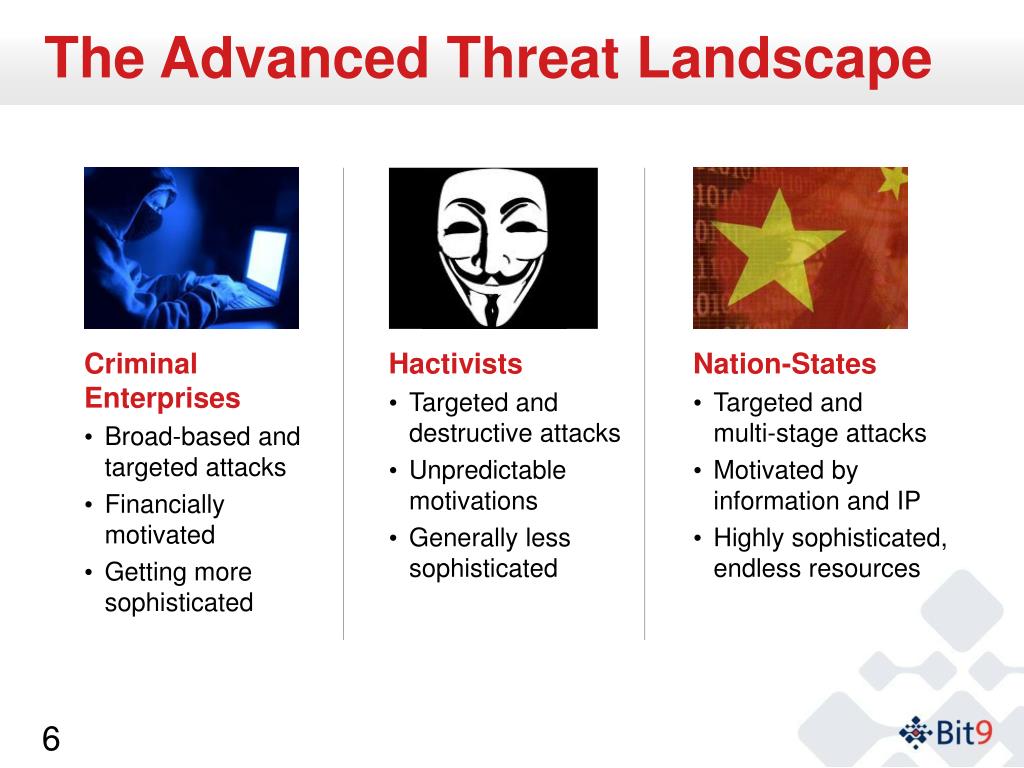 The Advanced Threat Landscape

Criminal Enterprises
• Broad-based and targeted attacks
• Financially motivated
• Getting more sophisticated

Hactivists
• Targeted and destructive attacks
• Unpredictable motivations
• Generally less sophisticated

Nation-States
• Targeted and multi-stage attacks
• Motivated by information and IP
• Highly sophisticated, endless resources

6

Bit9